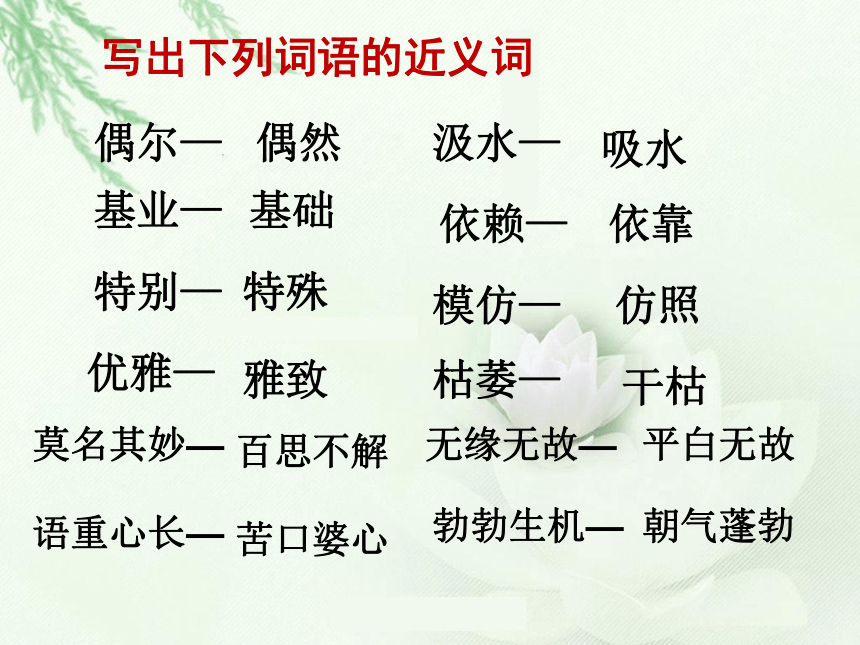 写出下列词语的近义词

偶尔— 偶然

基业— 基础

特别— 特殊

优雅— 雅致

莫名其妙— 百思不解

语重心长— 苦口婆心

汲水— 吸水

依赖— 依靠

模仿— 仿照

枯萎— 干枯

无缘无故— 平白无故

勃勃生机— 朝气蓬勃